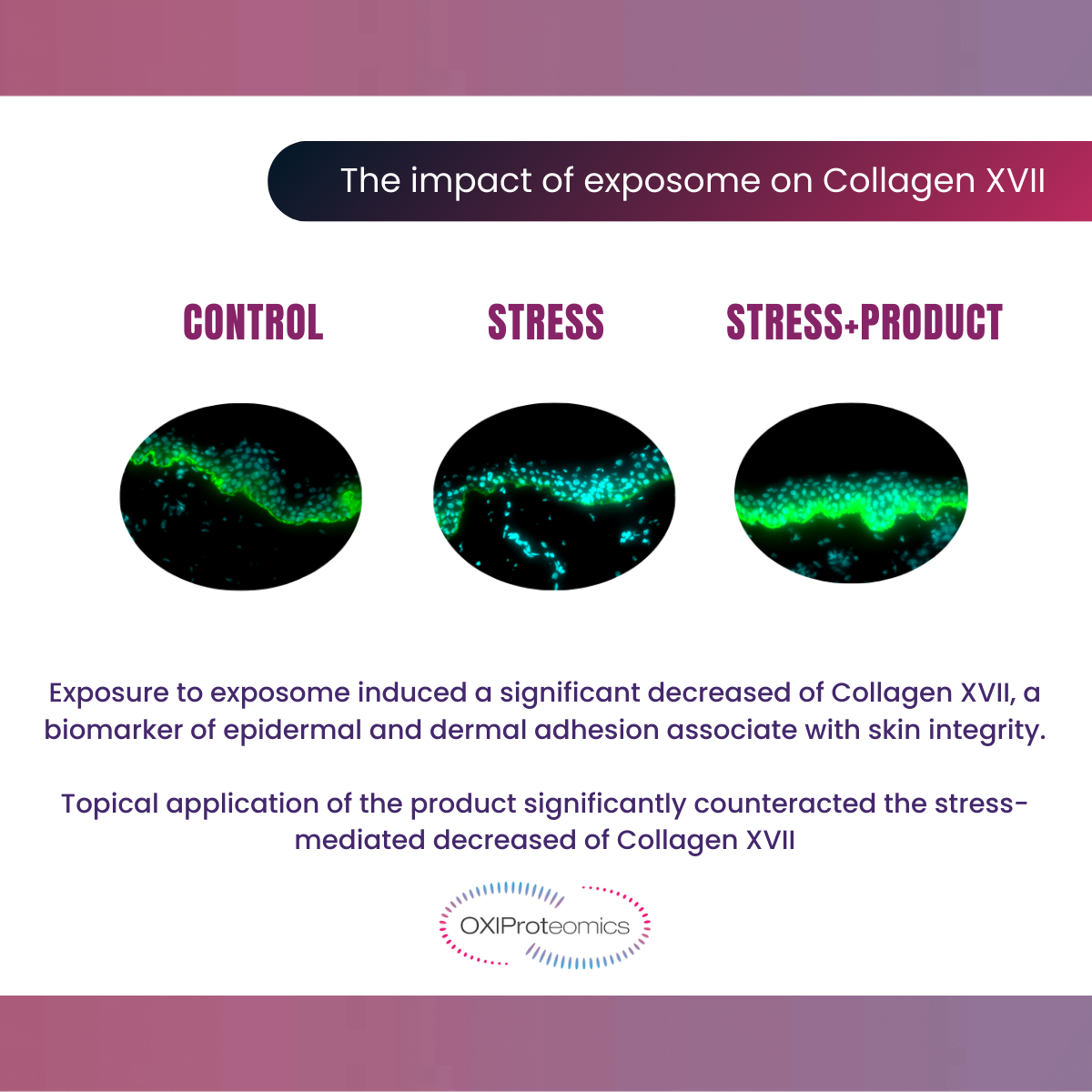 The impact of exposome on Collagen XVII

CONTROL

STRESS

STRESS+PRODUCT

Exposure to exposome induced a significant decreased of Collagen XVII, a biomarker of epidermal and dermal adhesion associate with skin integrity.

Topical application of the product significantly counteracted the stress-mediated decreased of Collagen XVII

OXIProteomics